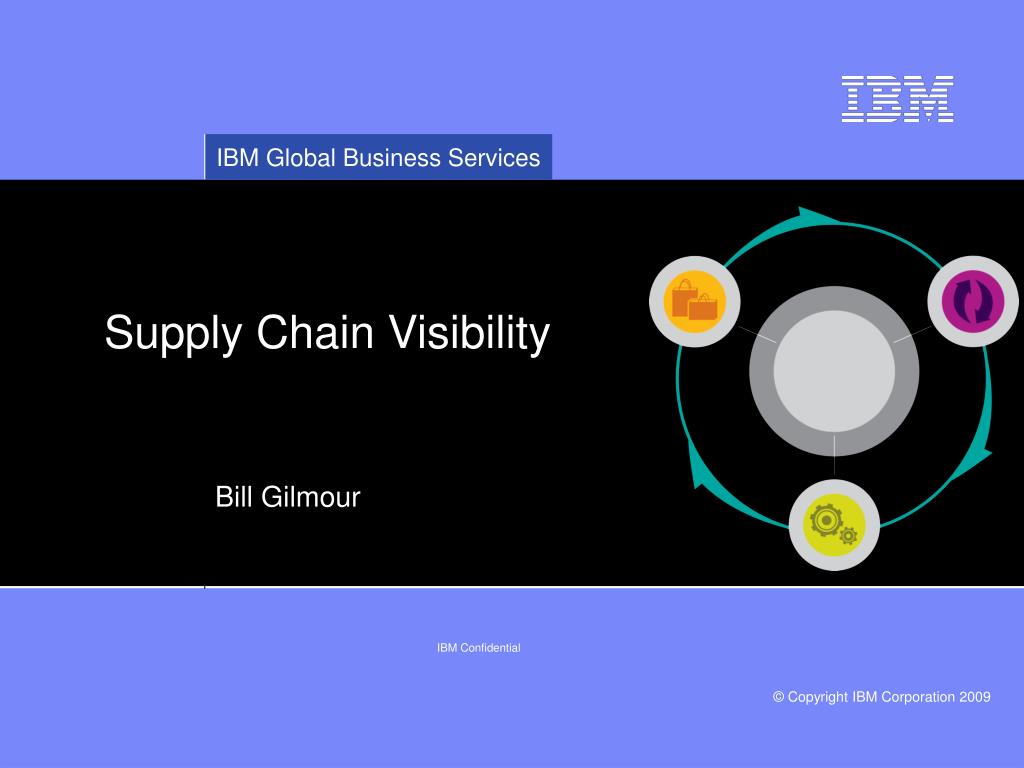 IBM

IBM Global Business Services

Supply Chain Visibility

Bill Gilmour

IBM Confidential

© Copyright IBM Corporation 2009